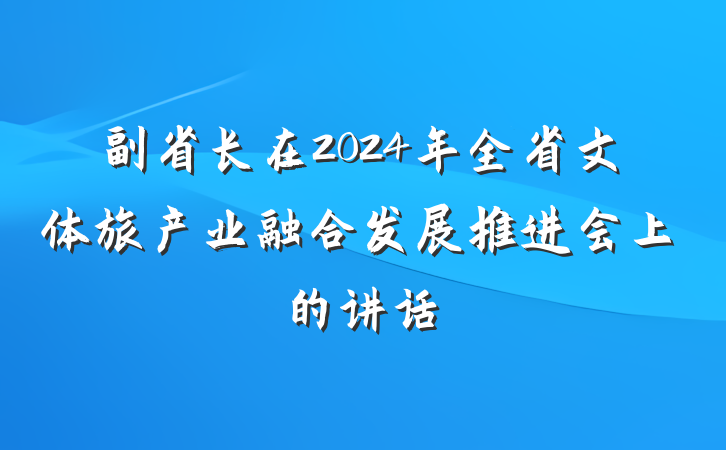 副省长在2024年全省文体旅产业融合发展推进会上的讲话